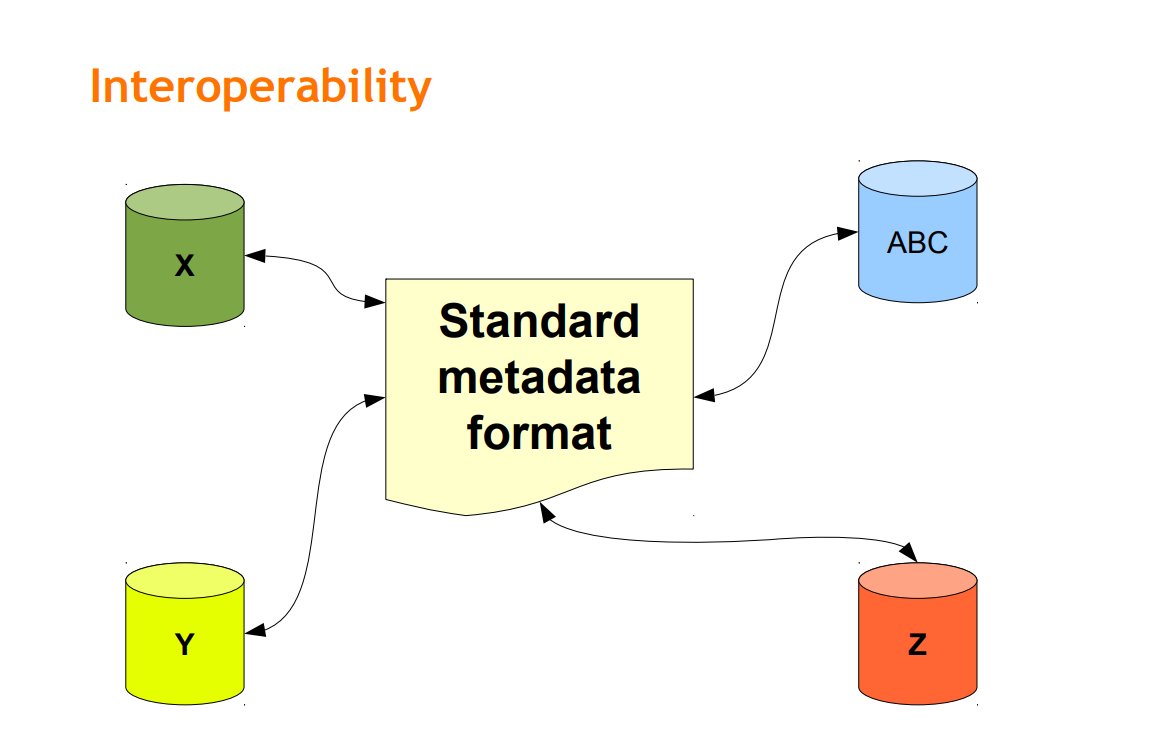 Interoperability

X

ABC

Standard metadata format

Y

Z